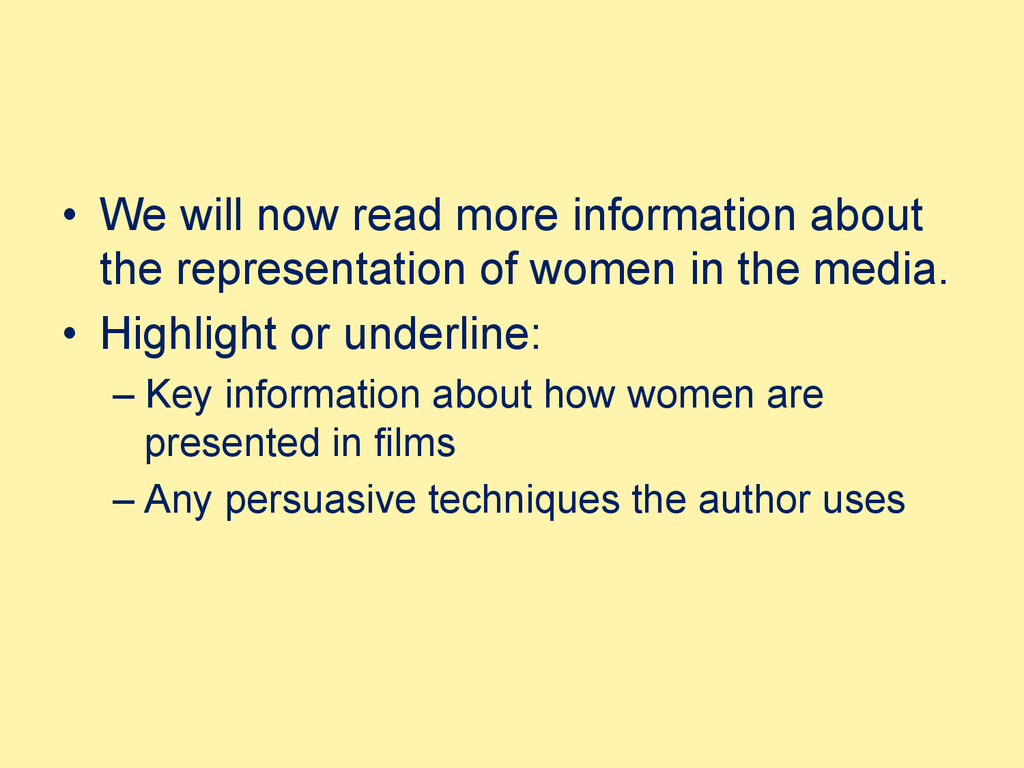 • We will now read more information about the representation of women in the media.

• Highlight or underline:

– Key information about how women are presented in films

– Any persuasive techniques the author uses